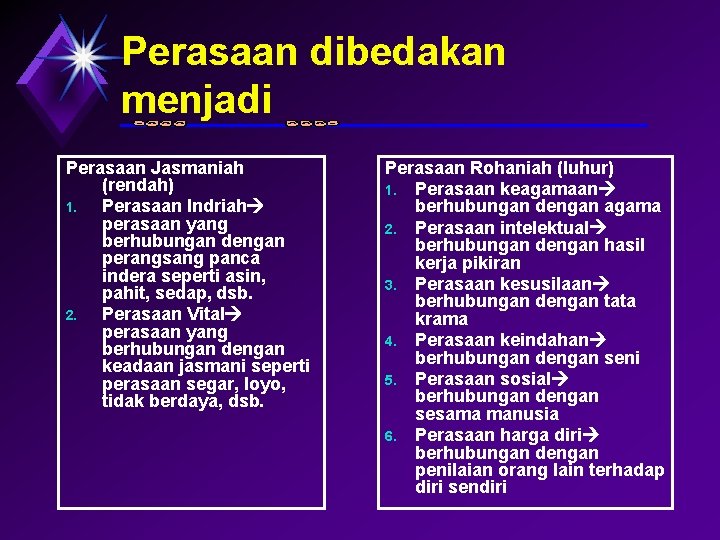 Perasaan dibedakan menjadi

Perasaan Jasmaniah (rendah)
1. Perasaan Indriah→ perasaan yang berhubungan dengan perangsang panca indera seperti asin, pahit, sedap, dsb.
2. Perasaan Vital→ perasaan yang berhubungan dengan keadaan jasmani seperti perasaan segar, loyo, tidak berdaya, dsb.

Perasaan Rohaniah (luhur)
1. Perasaan keagamaan→ berhubungan dengan agama
2. Perasaan intelektual→ berhubungan dengan hasil kerja pikiran
3. Perasaan kesusilaan→ berhubungan dengan tata krama
4. Perasaan keindahan→ berhubungan dengan seni
5. Perasaan sosial→ berhubungan dengan sesama manusia
6. Perasaan harga diri→ berhubungan dengan penilaian orang lain terhadap diri sendiri